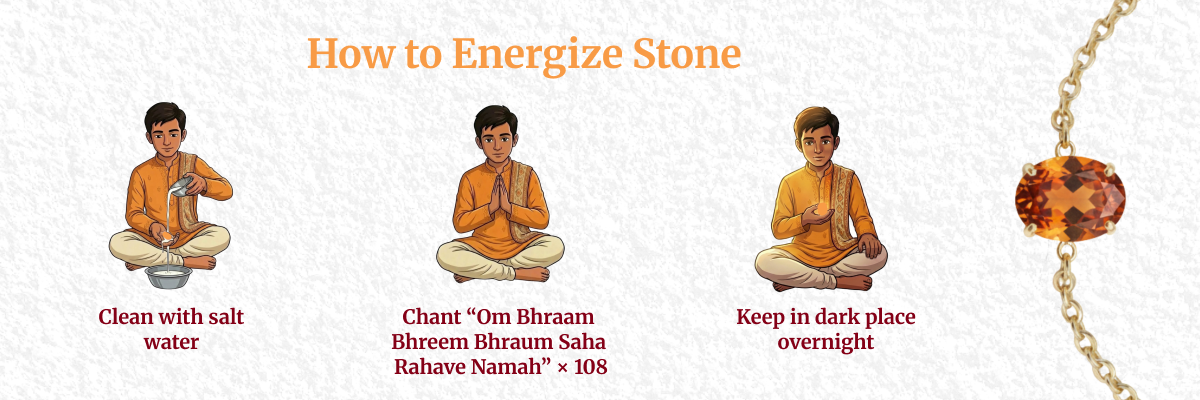 How to Energize Stone

Clean with salt water

Chant “Om Bhraam Bhreem Bhraum Saha Rahave Namah” × 108

Keep in dark place overnight